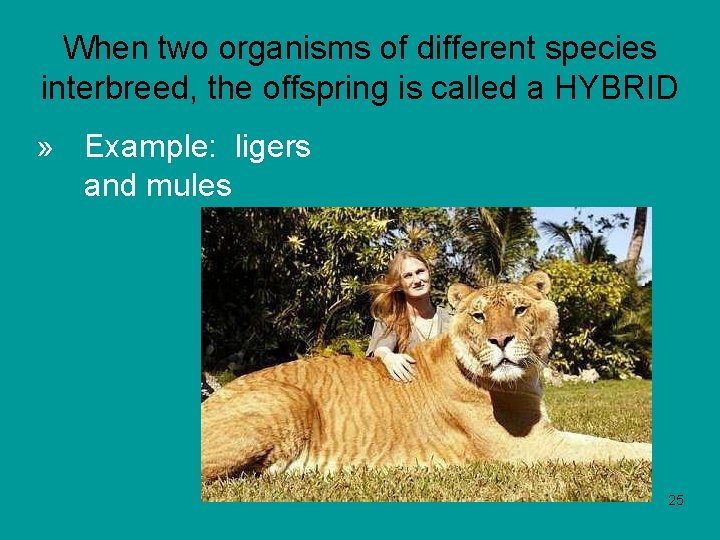 When two organisms of different species interbreed, the offspring is called a HYBRID

» Example: ligers and mules

25